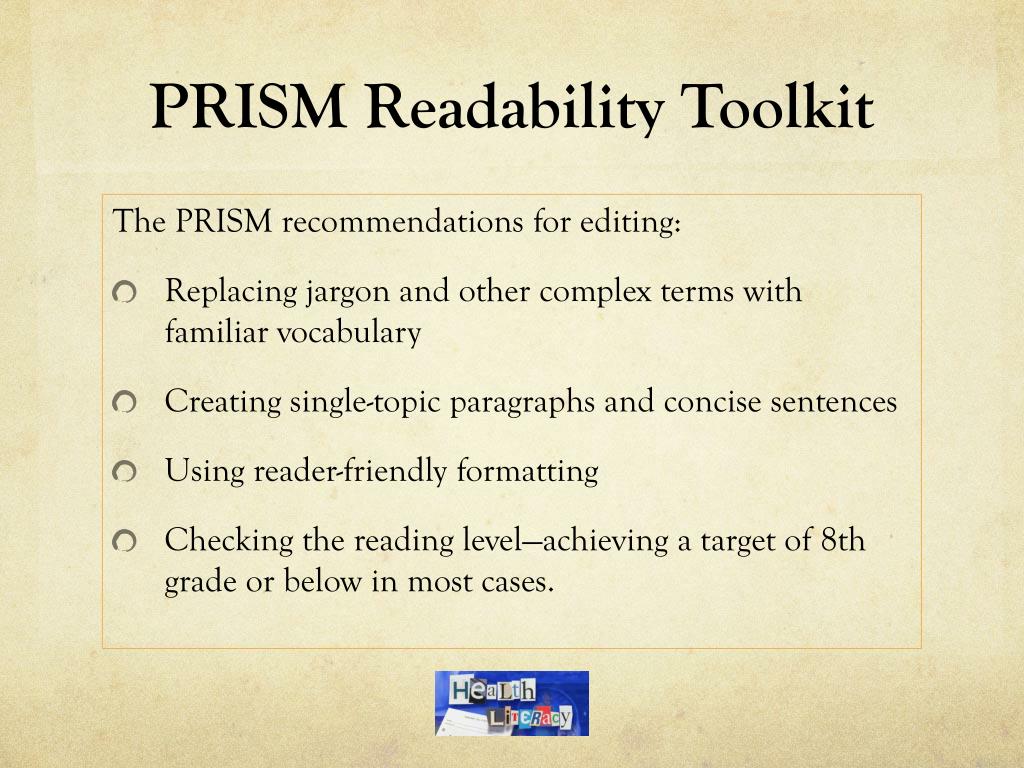 PRISM Readability Toolkit

The PRISM recommendations for editing:

Replacing jargon and other complex terms with familiar vocabulary

Creating single-topic paragraphs and concise sentences

Using reader-friendly formatting

Checking the reading level—achieving a target of 8th grade or below in most cases.

HeaLth LiteRacy